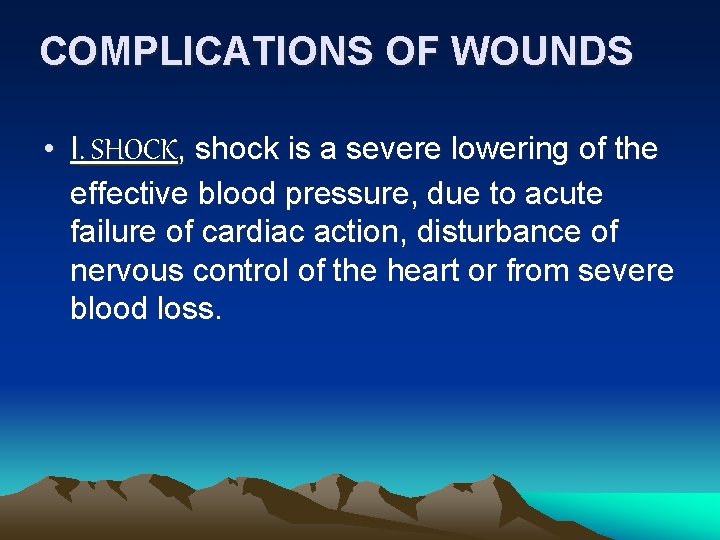 COMPLICATIONS OF WOUNDS

• I. SHOCK, shock is a severe lowering of the effective blood pressure, due to acute failure of cardiac action, disturbance of nervous control of the heart or from severe blood loss.